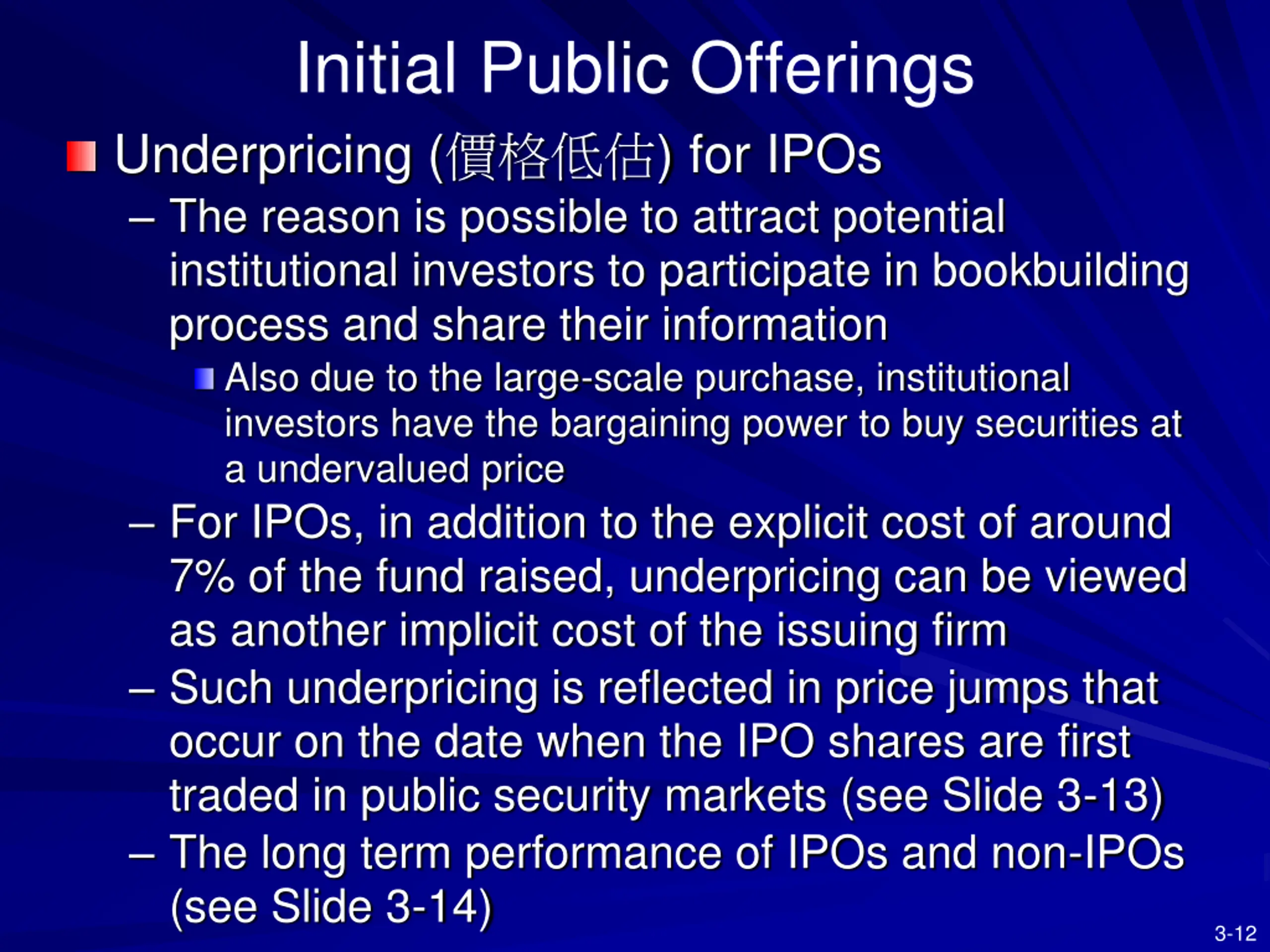 Initial Public Offerings

Underpricing (價格低估) for IPOs

– The reason is possible to attract potential institutional investors to participate in bookbuilding process and share their information

Also due to the large-scale purchase, institutional investors have the bargaining power to buy securities at a undervalued price

– For IPOs, in addition to the explicit cost of around 7% of the fund raised, underpricing can be viewed as another implicit cost of the issuing firm

– Such underpricing is reflected in price jumps that occur on the date when the IPO shares are first traded in public security markets (see Slide 3-13)

– The long term performance of IPOs and non-IPOs (see Slide 3-14)

3-12